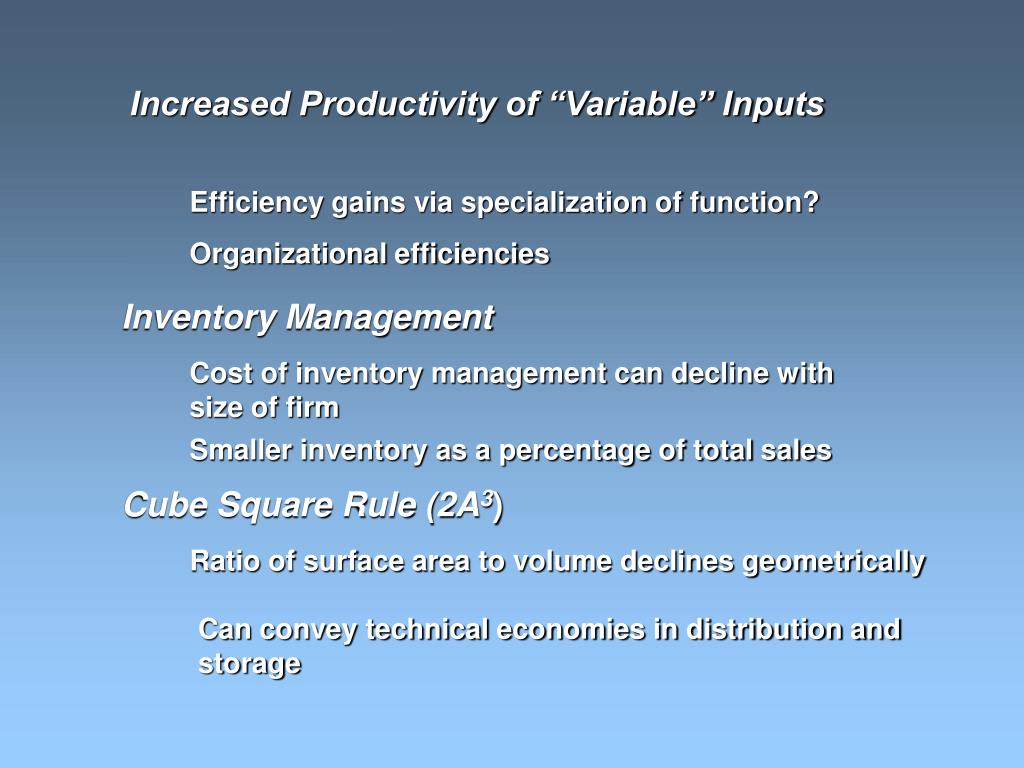 Increased Productivity of “Variable” Inputs

Efficiency gains via specialization of function?

Organizational efficiencies

Inventory Management

Cost of inventory management can decline with size of firm

Smaller inventory as a percentage of total sales

Cube Square Rule ($2A^3$)

Ratio of surface area to volume declines geometrically

Can convey technical economies in distribution and storage